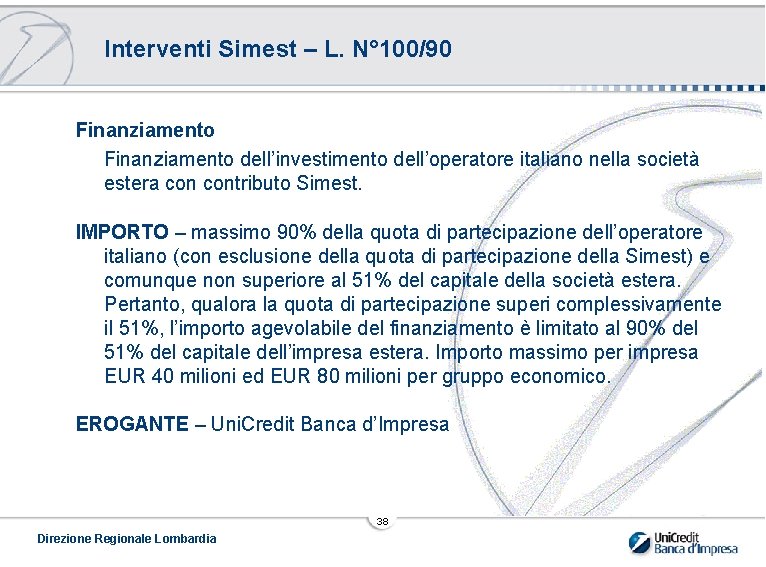 Interventi Simest – L. N°100/90

Finanziamento

Finanziamento dell'investimento dell'operatore italiano nella società estera con contributo Simest.

IMPORTO – massimo 90% della quota di partecipazione dell'operatore italiano (con esclusione della quota di partecipazione della Simest) e comunque non superiore al 51% del capitale della società estera. Pertanto, qualora la quota di partecipazione superi complessivamente il 51%, l'importo agevolabile del finanziamento è limitato al 90% del 51% del capitale dell'impresa estera. Importo massimo per impresa EUR 40 milioni ed EUR 80 milioni per gruppo economico.

EROGANTE – UniCredit Banca d'Impresa

38

Direzione Regionale Lombardia

UniCredit Banca d'Impresa